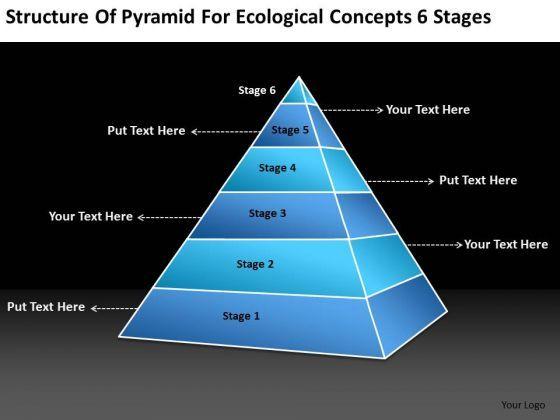 Structure Of Pyramid For Ecological Concepts 6 Stages

Stage 6

Your Text Here

Put Text Here

Stage 5

Stage 4

Put Text Here

Your Text Here

Stage 3

Your Text Here

Stage 2

Put Text Here

Stage 1

Your Logo